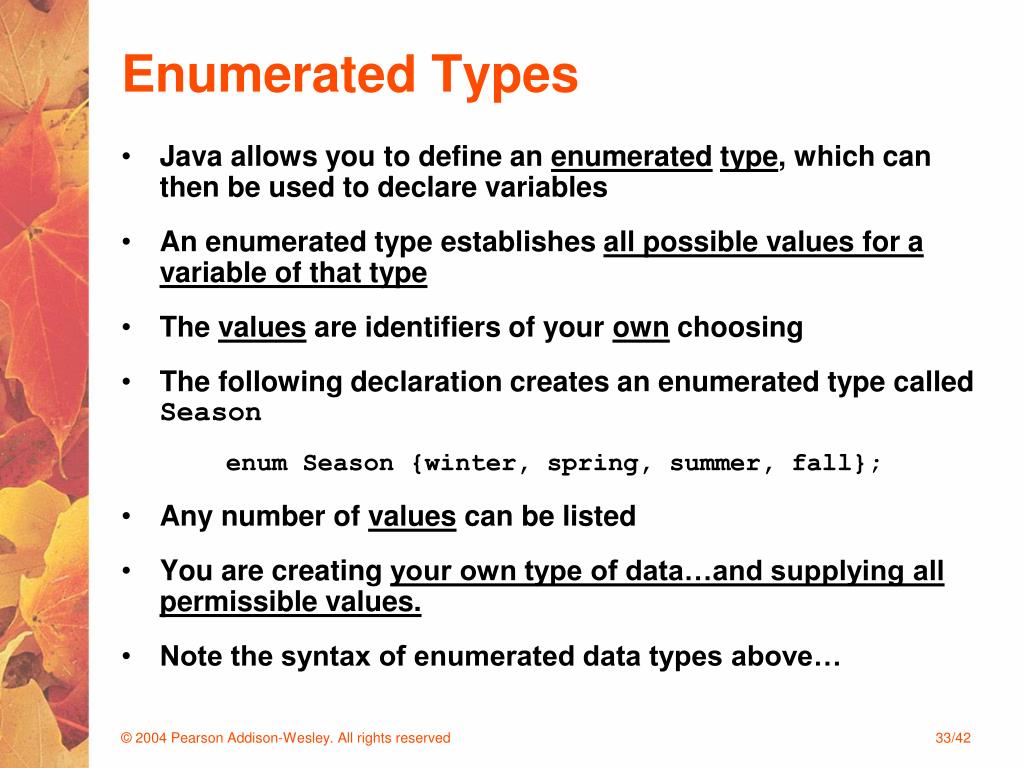 Enumerated Types

• Java allows you to define an enumerated type, which can then be used to declare variables

• An enumerated type establishes all possible values for a variable of that type

• The values are identifiers of your own choosing

• The following declaration creates an enumerated type called Season

enum Season {winter, spring, summer, fall};

• Any number of values can be listed

• You are creating your own type of data…and supplying all permissible values.

• Note the syntax of enumerated data types above…

© 2004 Pearson Addison-Wesley. All rights reserved

33/42